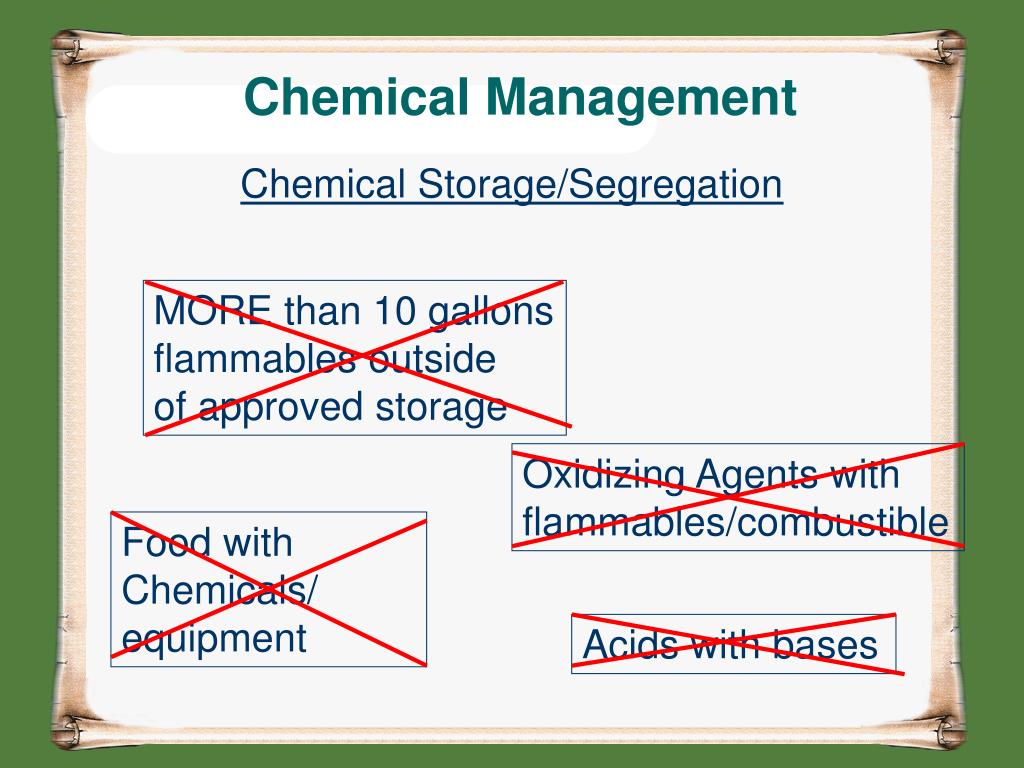 Chemical Management

Chemical Storage/Segregation

MORE than 10 gallons flammables outside of approved storage

Oxidizing Agents with flammables/combustible

Food with Chemicals/ equipment

Acids with bases